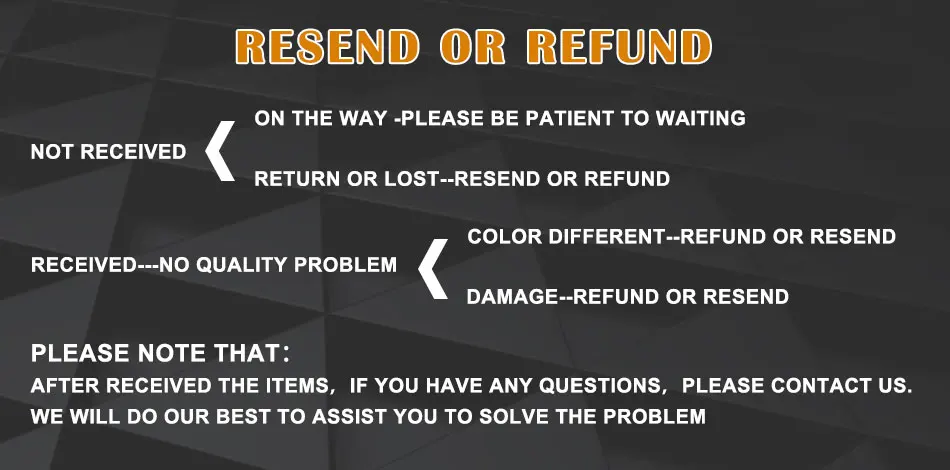 RESEND OR REFUND

NOT RECEIVED

ON THE WAY -PLEASE BE PATIENT TO WAITING

RETURN OR LOST--RESEND OR REFUND

RECEIVED---NO QUALITY PROBLEM

COLOR DIFFERENT--REFUND OR RESEND

DAMAGE--REFUND OR RESEND

PLEASE NOTE THAT:

AFTER RECEIVED THE ITEMS, IF YOU HAVE ANY QUESTIONS, PLEASE CONTACT US. WE WILL DO OUR BEST TO ASSIST YOU TO SOLVE THE PROBLEM